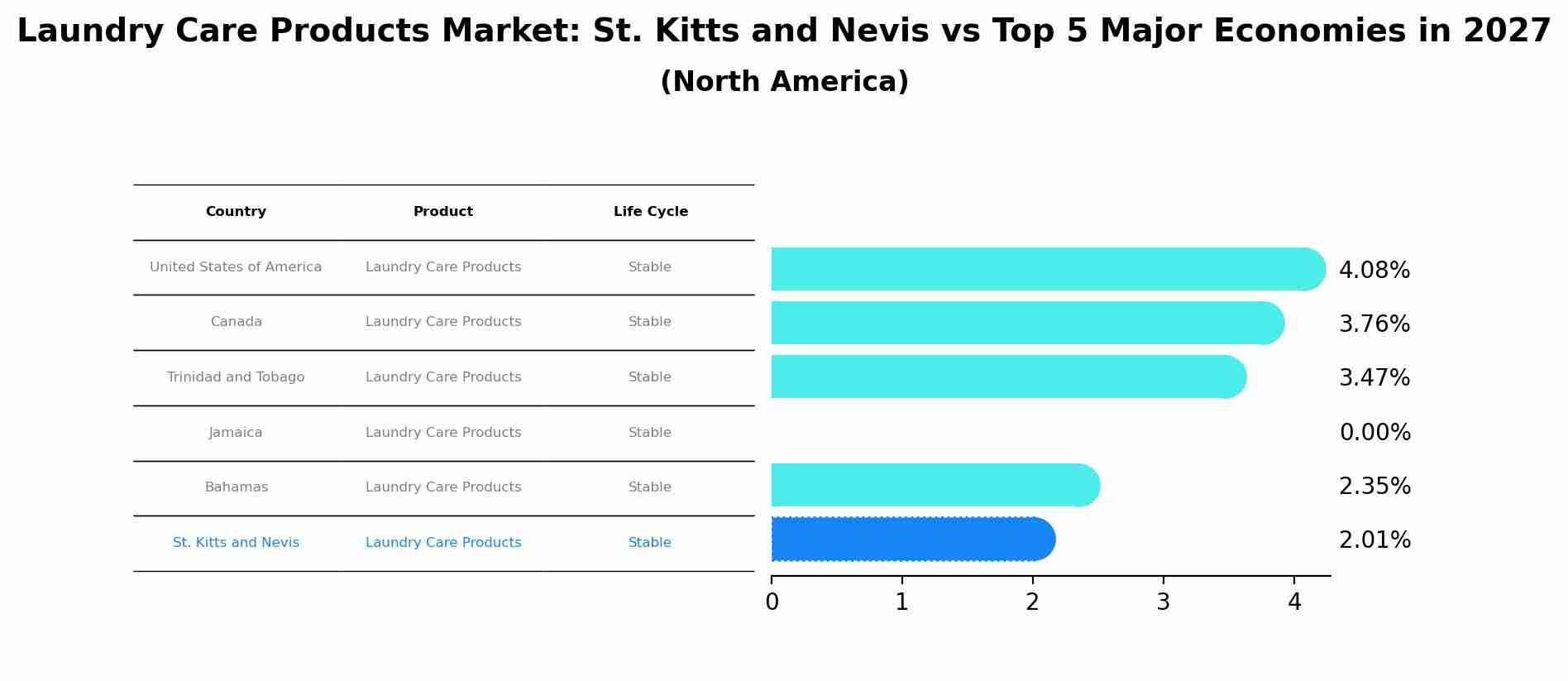 Laundry Care Products Market: St. Kitts and Nevis vs Top 5 Major Economies in 2027
(North America)

| Country | Product | Life Cycle |
|---|---|---|
| United States of America | Laundry Care Products | Stable |
| Canada | Laundry Care Products | Stable |
| Trinidad and Tobago | Laundry Care Products | Stable |
| Jamaica | Laundry Care Products | Stable |
| Bahamas | Laundry Care Products | Stable |
| St. Kitts and Nevis | Laundry Care Products | Stable |

4.08%
3.76%
3.47%
0.00%
2.35%
2.01%

0 1 2 3 4